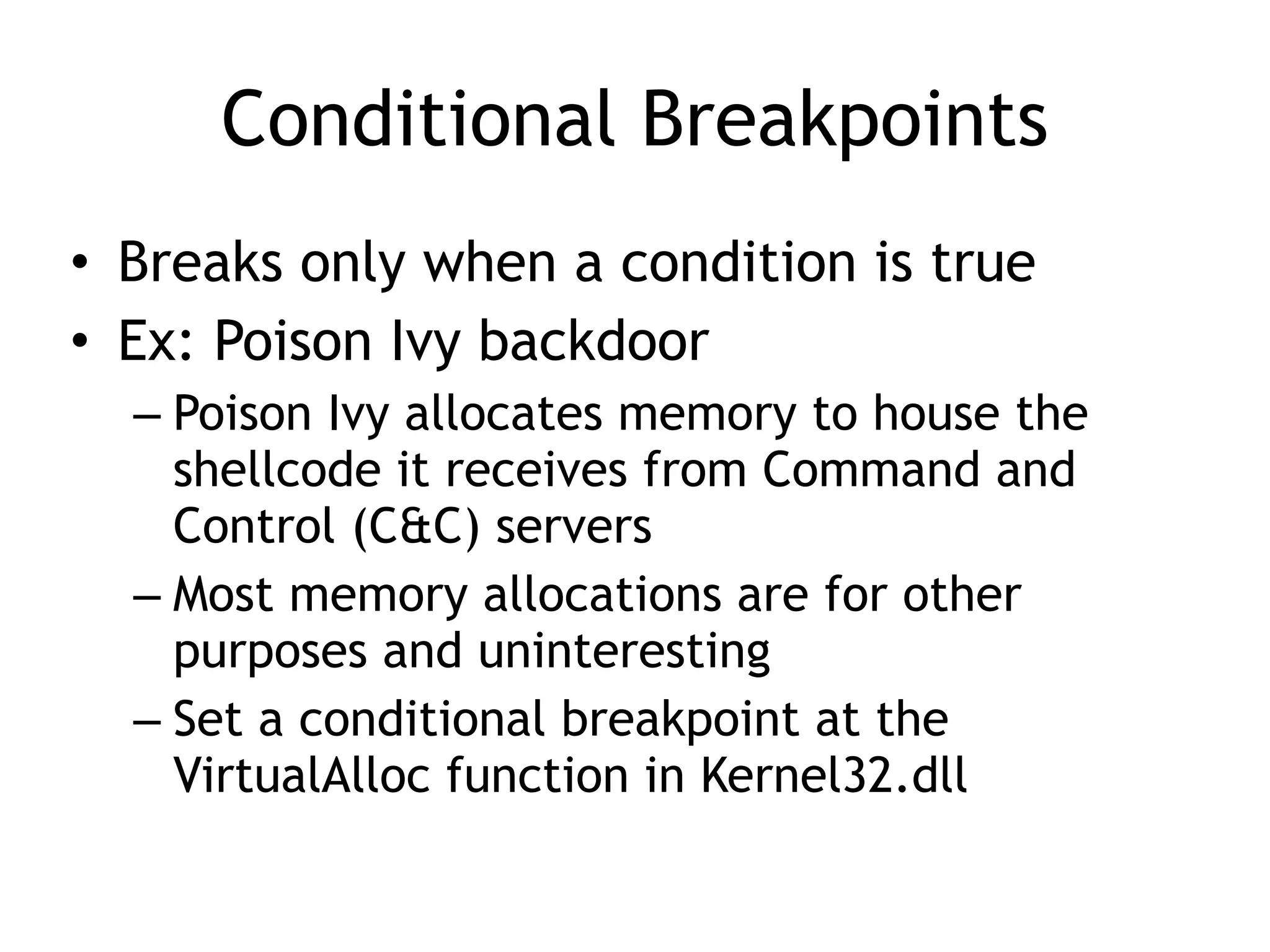 Conditional Breakpoints

• Breaks only when a condition is true
• Ex: Poison Ivy backdoor
– Poison Ivy allocates memory to house the shellcode it receives from Command and Control (C&C) servers
– Most memory allocations are for other purposes and uninteresting
– Set a conditional breakpoint at the VirtualAlloc function in Kernel32.dll